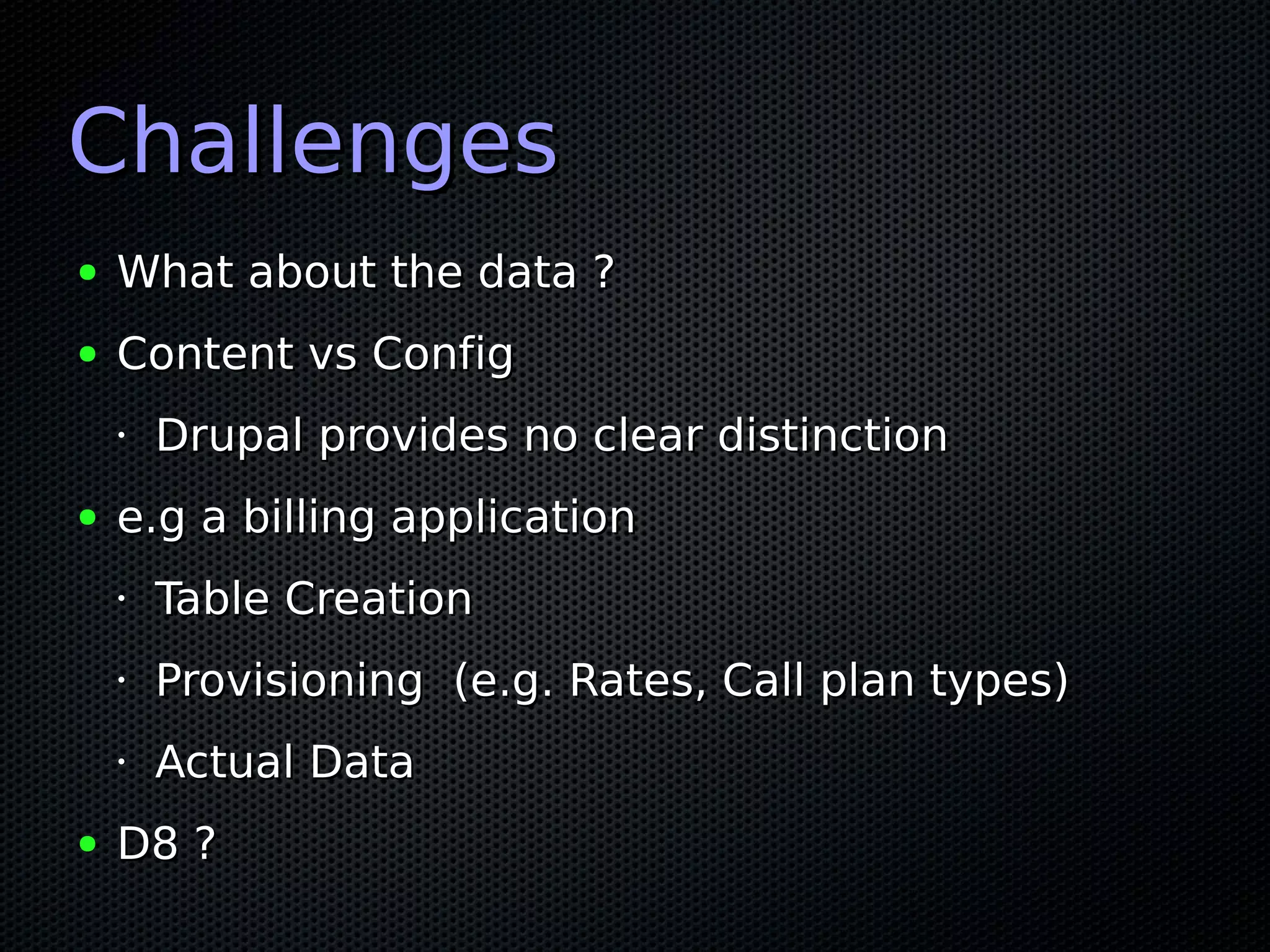 Challenges

• What about the data ?

• Content vs Config

· Drupal provides no clear distinction

• e.g a billing application

· Table Creation

· Provisioning (e.g. Rates, Call plan types)

· Actual Data

• D8 ?